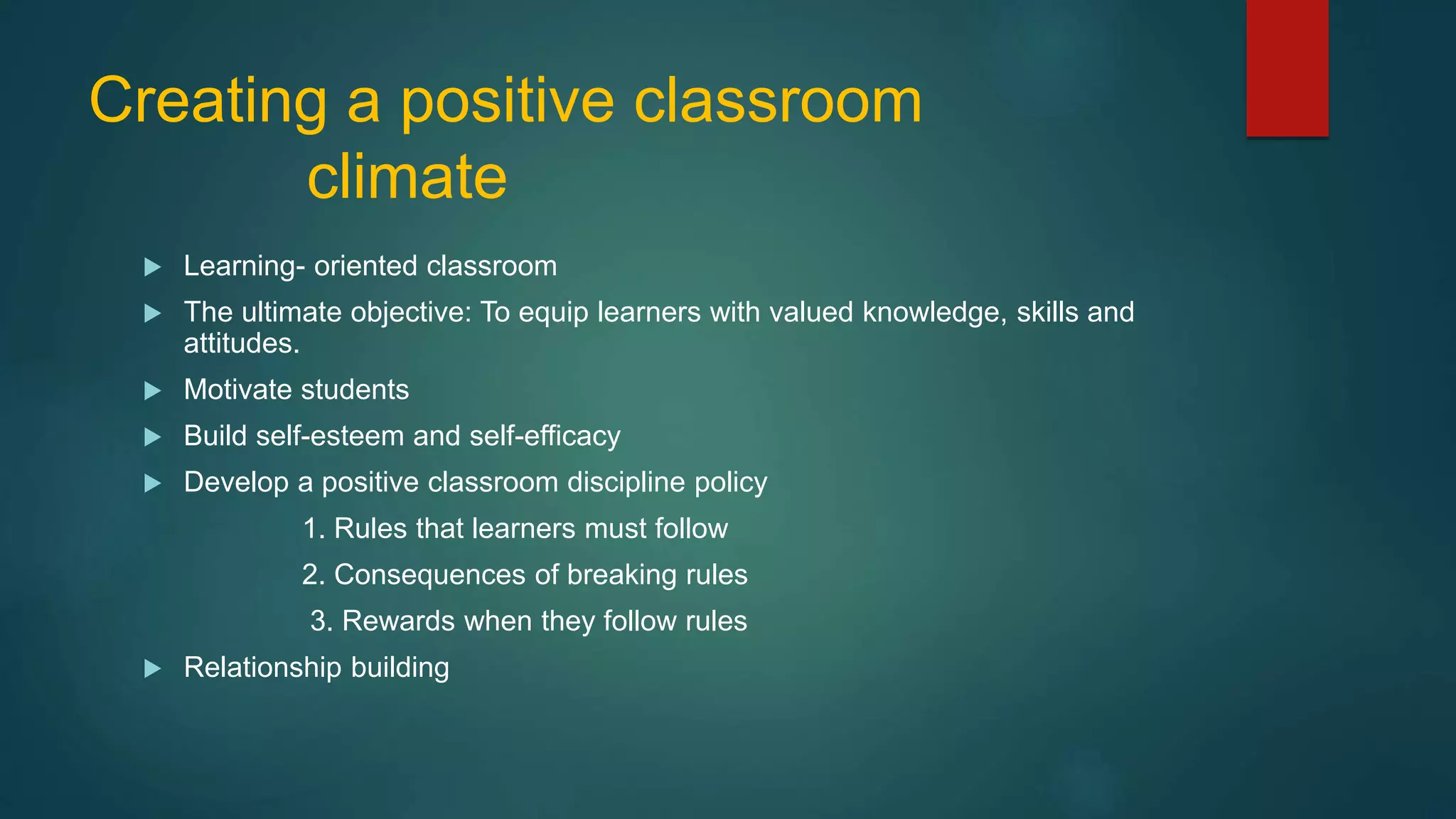 Creating a positive classroom climate

▶ Learning- oriented classroom

▶ The ultimate objective: To equip learners with valued knowledge, skills and attitudes.

▶ Motivate students

▶ Build self-esteem and self-efficacy

▶ Develop a positive classroom discipline policy

1. Rules that learners must follow

2. Consequences of breaking rules

3. Rewards when they follow rules

▶ Relationship building